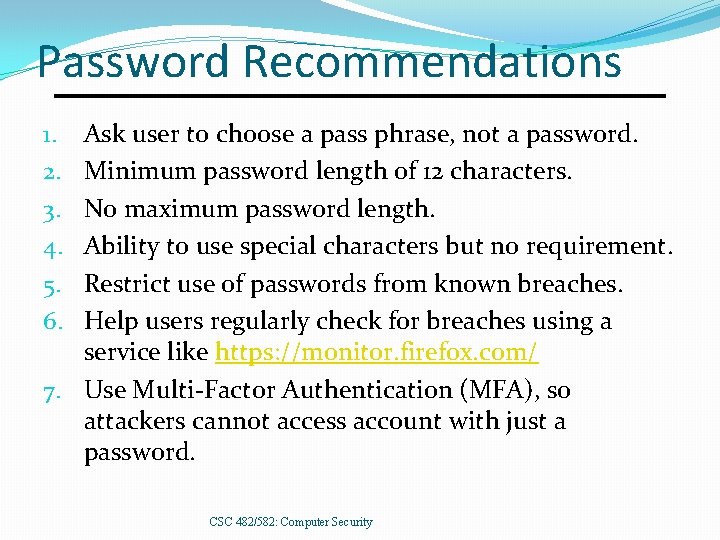 Password Recommendations

1. Ask user to choose a pass phrase, not a password.
2. Minimum password length of 12 characters.
3. No maximum password length.
4. Ability to use special characters but no requirement.
5. Restrict use of passwords from known breaches.
6. Help users regularly check for breaches using a service like https://monitor.firefox.com/
7. Use Multi-Factor Authentication (MFA), so attackers cannot access account with just a password.

CSC 482/582: Computer Security